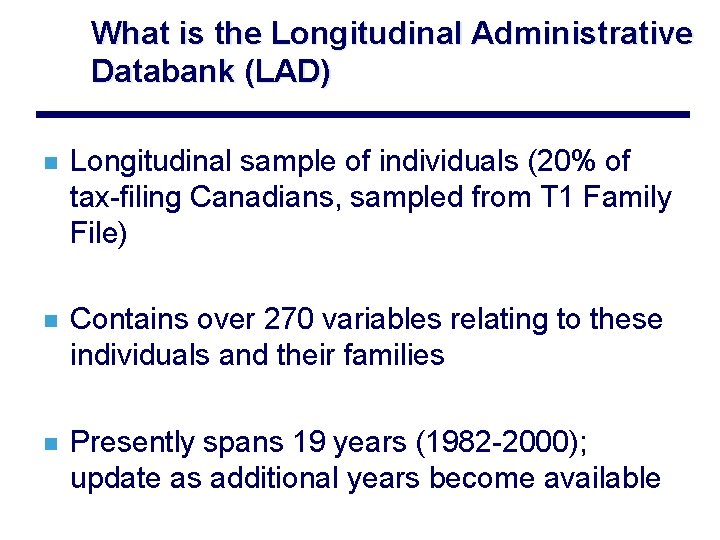 What is the Longitudinal Administrative Databank (LAD)

Longitudinal sample of individuals (20% of tax-filing Canadians, sampled from T1 Family File)

Contains over 270 variables relating to these individuals and their families

Presently spans 19 years (1982-2000); update as additional years become available